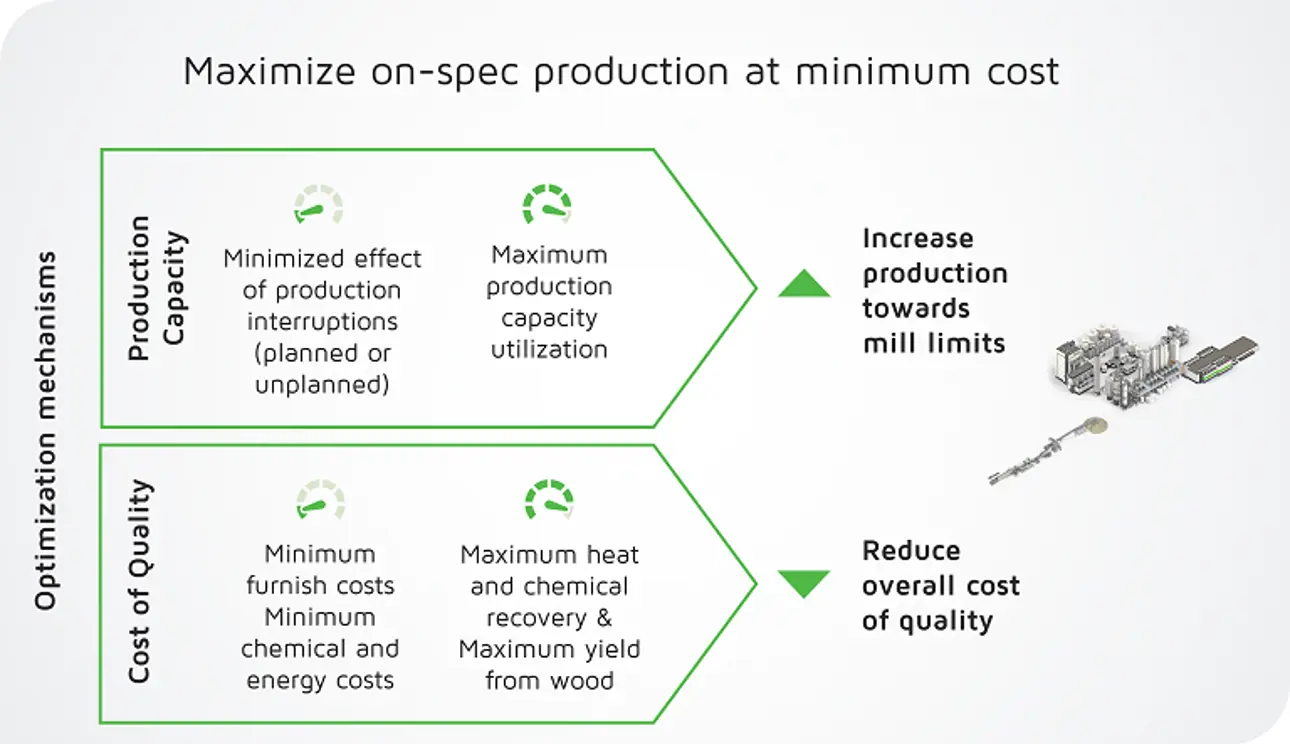 Maximize on-spec production at minimum cost

Optimization mechanisms

Production Capacity

Minimized effect of production interruptions (planned or unplanned)

Maximum production capacity utilization

Increase production towards mill limits

Cost of Quality

Minimum furnish costs Minimum chemical and energy costs

Maximum heat and chemical recovery & Maximum yield from wood

Reduce overall cost of quality